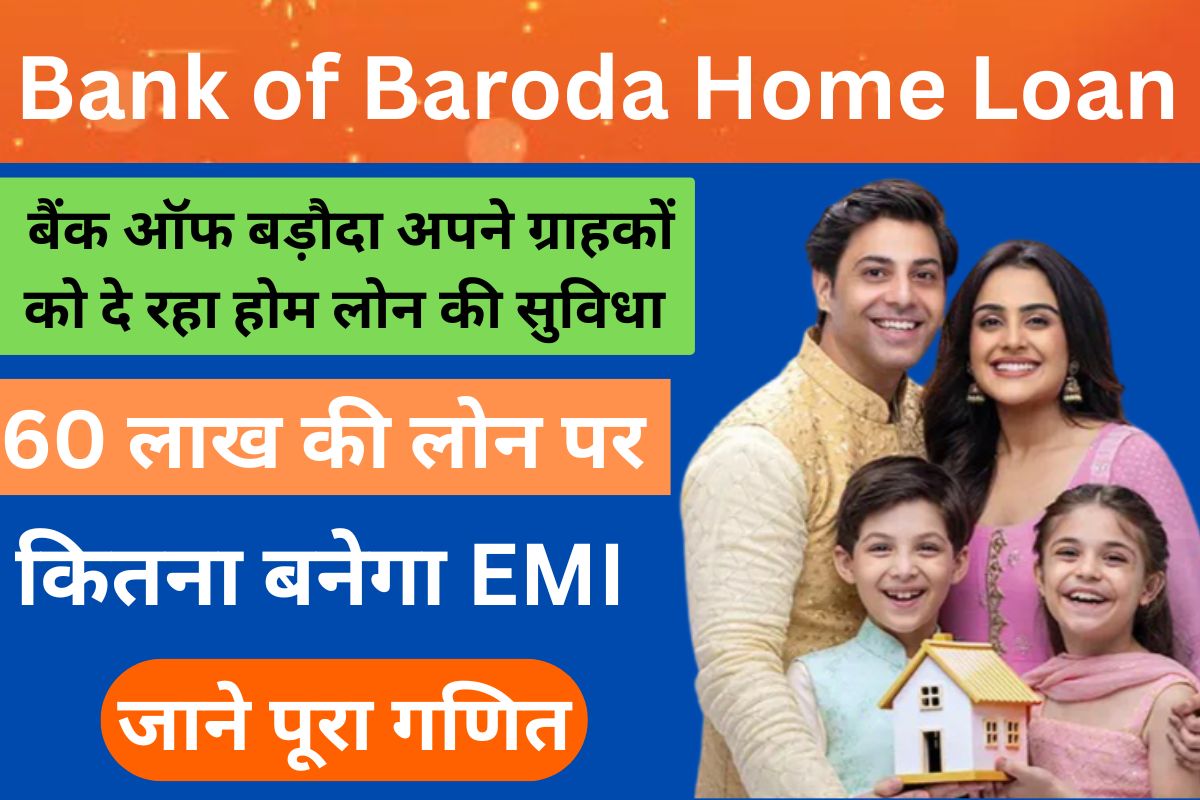 Bank of Baroda Home Loan

बैंक ऑफ बड़ौदा अपने ग्राहकों को दे रहा होम लोन की सुविधा

60 लाख की लोन पर

कितना बनेगा EMI

जाने पूरा गणित